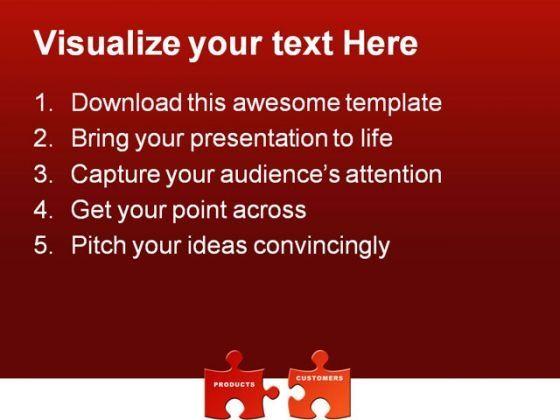 Visualize your text Here

1. Download this awesome template
2. Bring your presentation to life
3. Capture your audience's attention
4. Get your point across
5. Pitch your ideas convincingly

PRODUCTS

CUSTOMERS